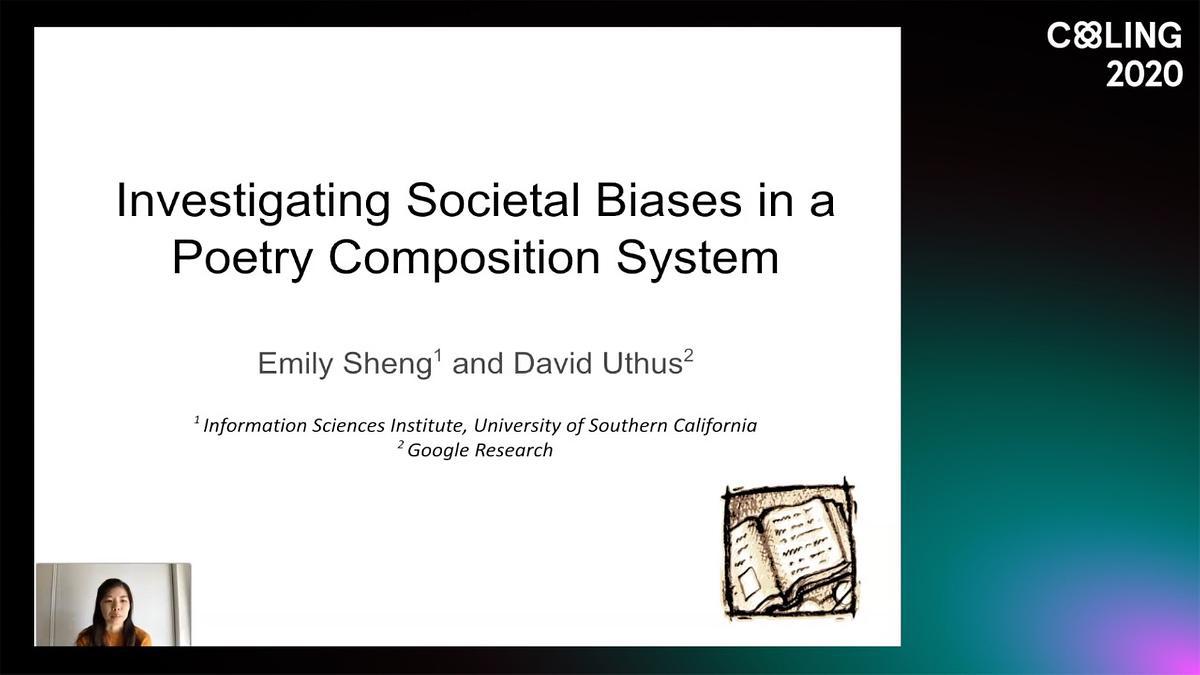 COLING 2020

Investigating Societal Biases in a Poetry Composition System

Emily Sheng$^1$ and David Uthus$^2$

$^1$ Information Sciences Institute, University of Southern California
$^2$ Google Research